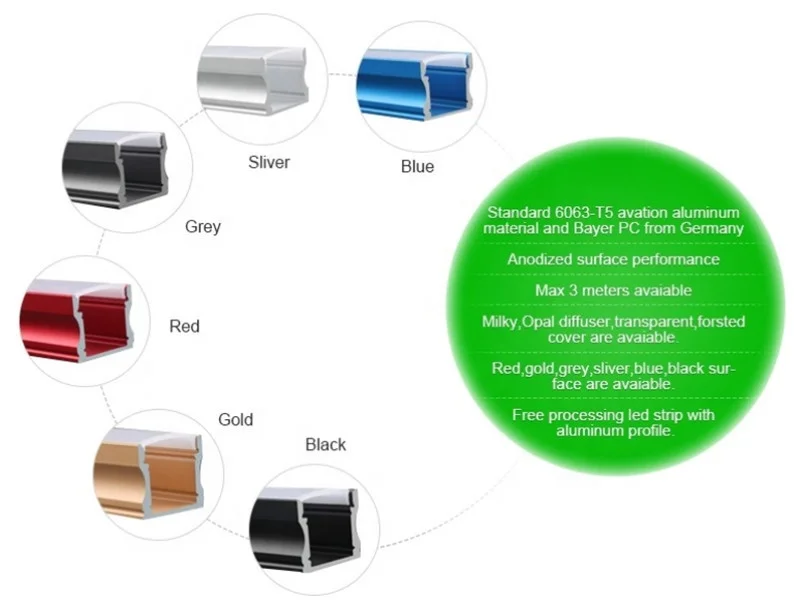 Sliver

Blue

Grey

Red

Gold

Black

Standard 6063-T5 avation aluminum material and Bayer PC from Germany

Anodized surface performance

Max 3 meters avaiable

Milky,Opal diffuser,transparent,forsted cover are avaiable.

Red,gold,grey,sliver,blue,black surface are avaiable.

Free processing led strip with aluminum profile.